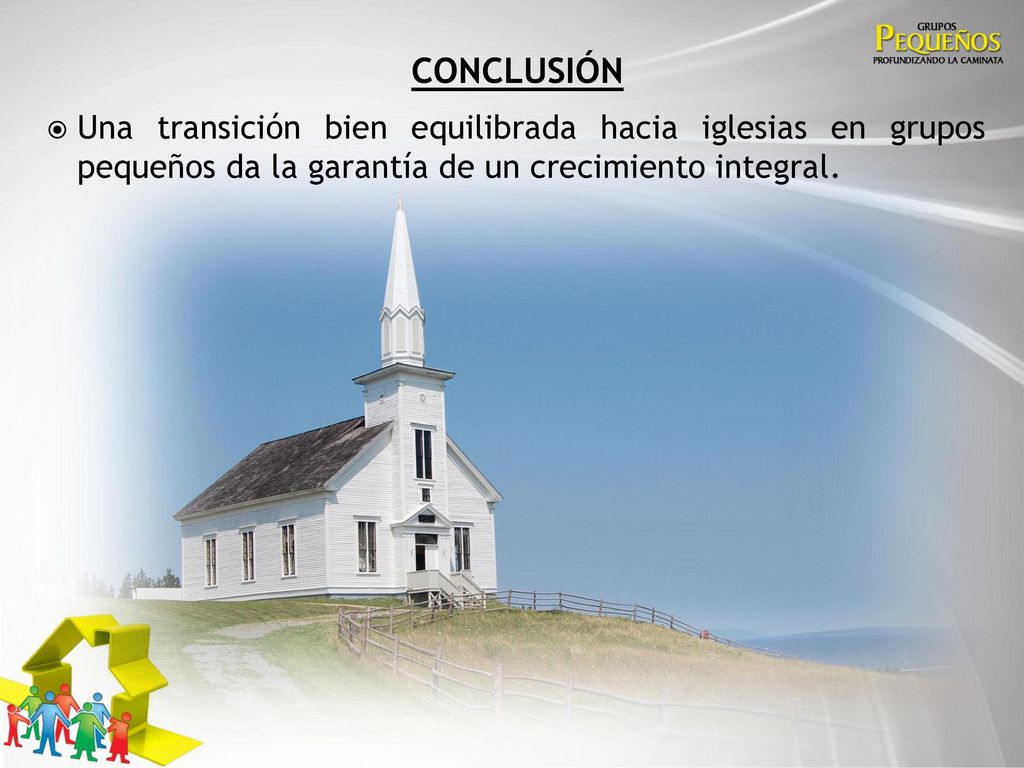 GRUPOS
PEQUEÑOS
PROFUNDIZANDO LA CAMINATA

CONCLUSIÓN

Una transición bien equilibrada hacia iglesias en grupos pequeños da la garantía de un crecimiento integral.